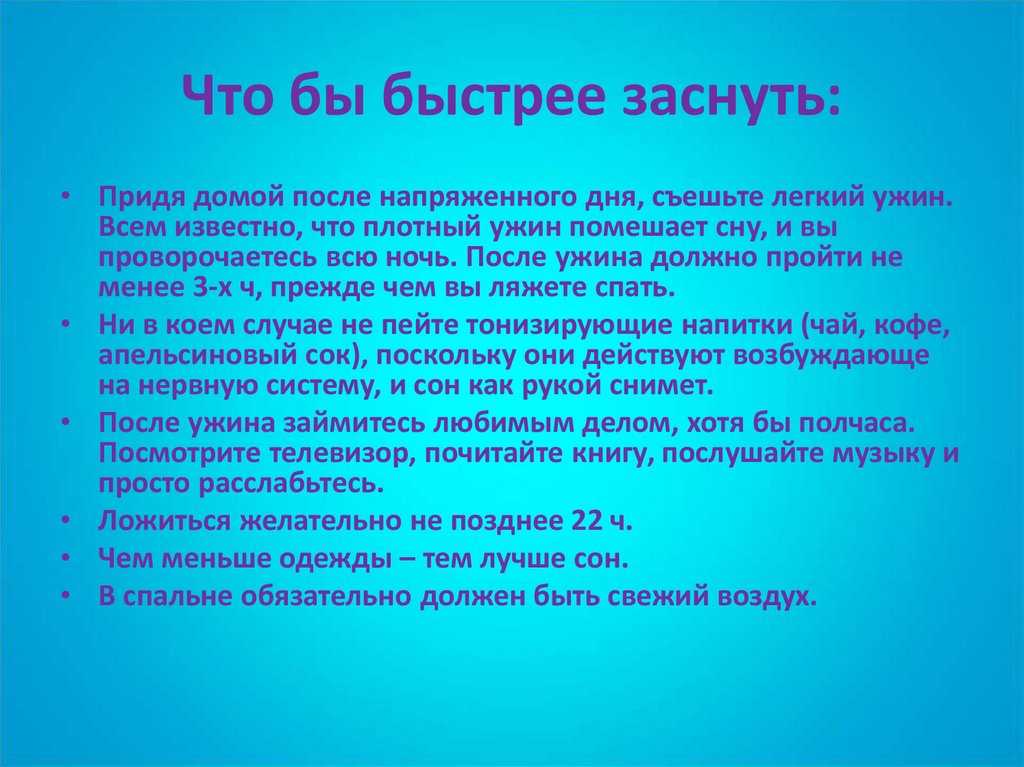 Что бы быстрее заснуть:

• Придя домой после напряженного дня, съешьте легкий ужин. Всем известно, что плотный ужин помешает сну, и вы проворочаетесь всю ночь. После ужина должно пройти не менее 3-х ч, прежде чем вы ляжете спать.
• Ни в коем случае не пейте тонизирующие напитки (чай, кофе, апельсиновый сок), поскольку они действуют возбуждающе на нервную систему, и сон как рукой снимет.
• После ужина займитесь любимым делом, хотя бы полчаса. Посмотрите телевизор, почитайте книгу, послушайте музыку и просто расслабьтесь.
• Ложиться желательно не позднее 22 ч.
• Чем меньше одежды – тем лучше сон.
• В спальне обязательно должен быть свежий воздух.